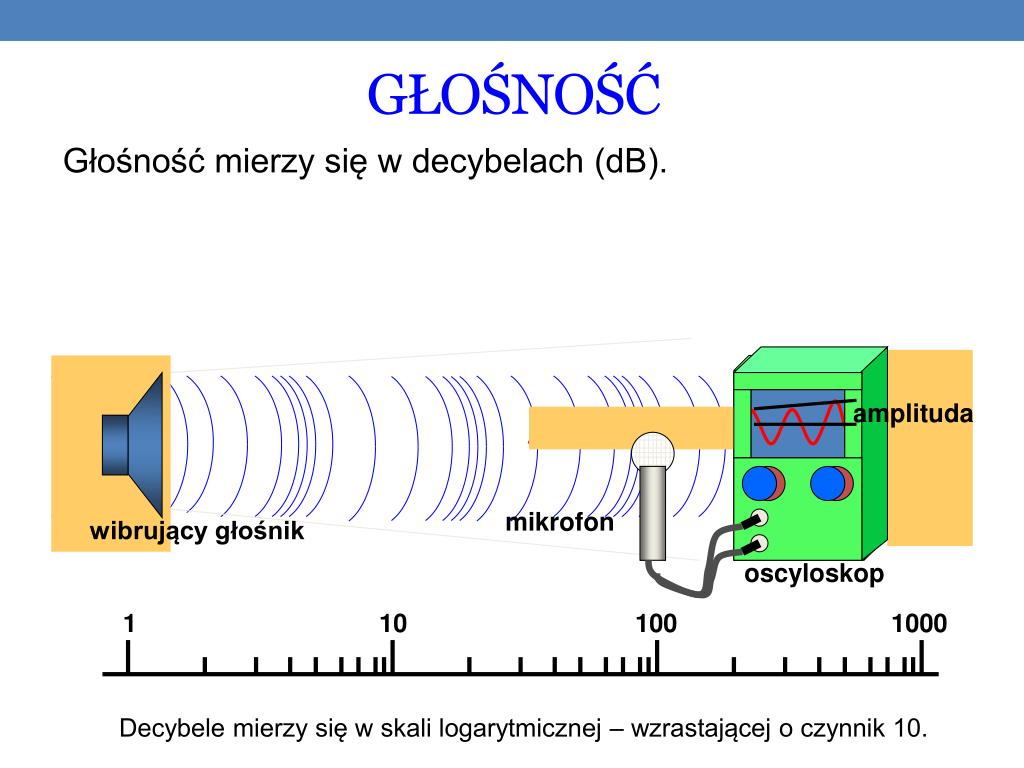 GŁOŚNOŚĆ

Głośność mierzy się w decybelach (dB).

amplituda

wibrujący głośnik

mikrofon

oscyloskop

1
10
100
1000

Decybele mierzy się w skali logarytmicznej – wzrastającej o czynnik 10.